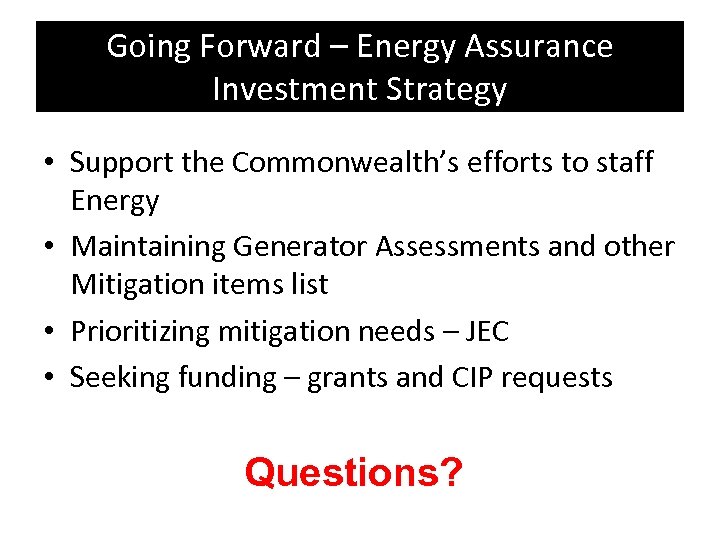 Going Forward – Energy Assurance Investment Strategy

• Support the Commonwealth's efforts to staff Energy
• Maintaining Generator Assessments and other Mitigation items list
• Prioritizing mitigation needs – JEC
• Seeking funding – grants and CIP requests

Questions?